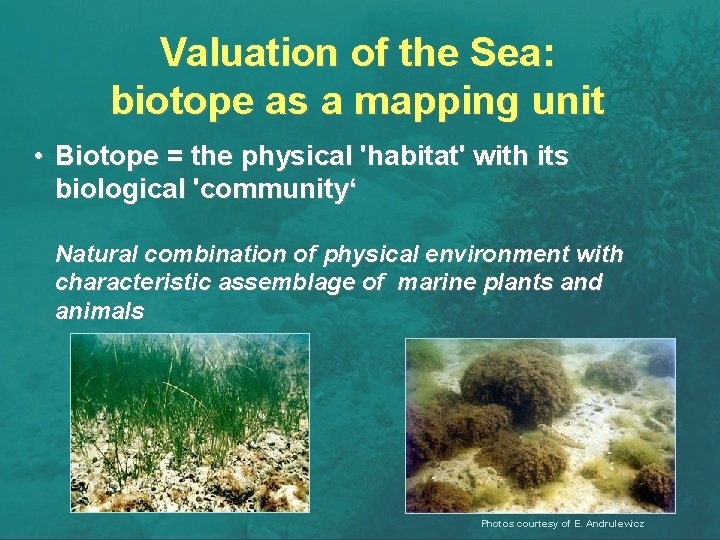 Valuation of the Sea: biotope as a mapping unit

• Biotope = the physical 'habitat' with its biological 'community‘

Natural combination of physical environment with characteristic assemblage of marine plants and animals

Photos courtesy of E. Andrulewicz